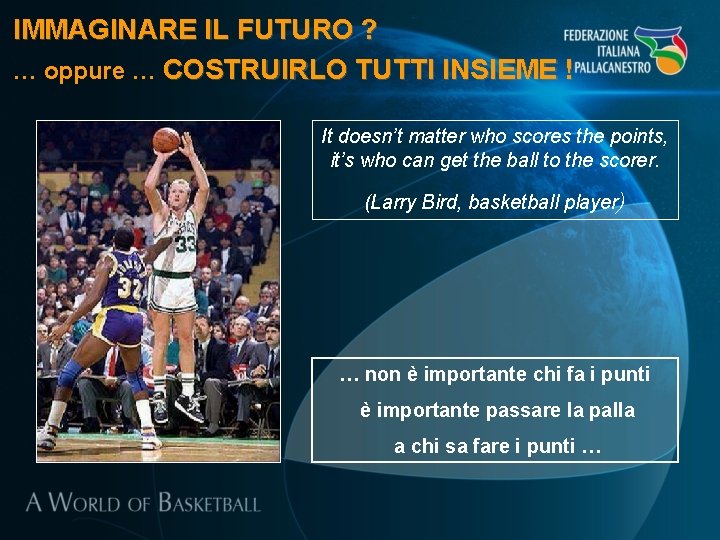 IMMAGINARE IL FUTURO ?
… oppure … COSTRUIRLO TUTTI INSIEME !

FEDERAZIONE
ITALIANA
PALLACANESTRO

It doesn't matter who scores the points, it's who can get the ball to the scorer.

(Larry Bird, basketball player)

… non è importante chi fa i punti
è importante passare la palla
a chi sa fare i punti …

A WORLD OF BASKETBALL